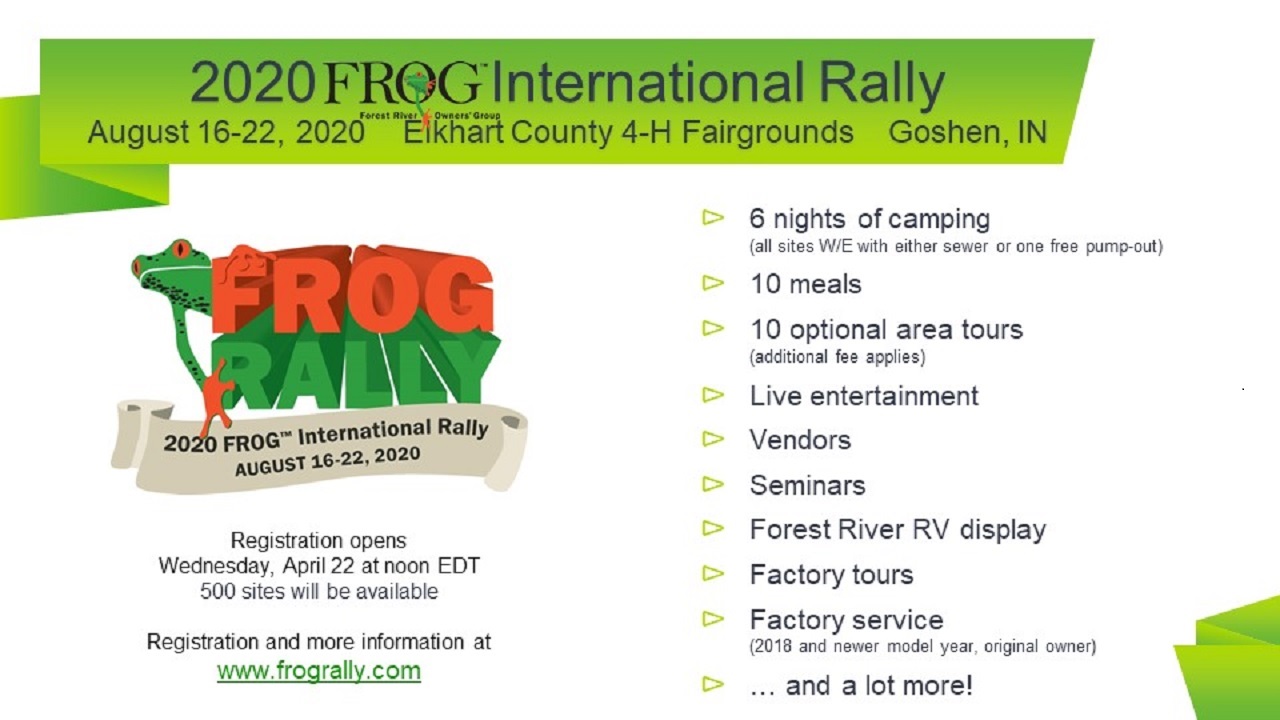 2020 FROG™ International Rally
Forest River Owners' Group
August 16-22, 2020 Elkhart County 4-H Fairgrounds Goshen, IN

FROG RALLY
2020 FROG™ International Rally
AUGUST 16-22, 2020

Registration opens
Wednesday, April 22 at noon EDT
500 sites will be available

Registration and more information at
www.frogrally.com

6 nights of camping
(all sites W/E with either sewer or one free pump-out)

10 meals

10 optional area tours
(additional fee applies)

Live entertainment

Vendors

Seminars

Forest River RV display

Factory tours

Factory service
(2018 and newer model year, original owner)

… and a lot more!